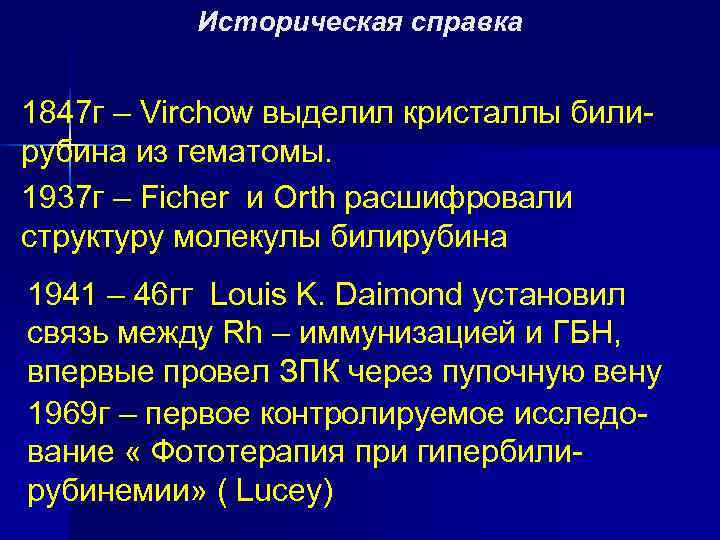 Историческая справка

1847г – Virchow выделил кристаллы билирубина из гематомы.

1937г – Ficher и Orth расшифровали структуру молекулы билирубина

1941 – 46гг Louis K. Daimond установил связь между Rh – иммунизацией и ГБН, впервые провел ЗПК через пупочную вену

1969г – первое контролируемое исследование « Фототерапия при гипербилирубинемии» ( Lucey)